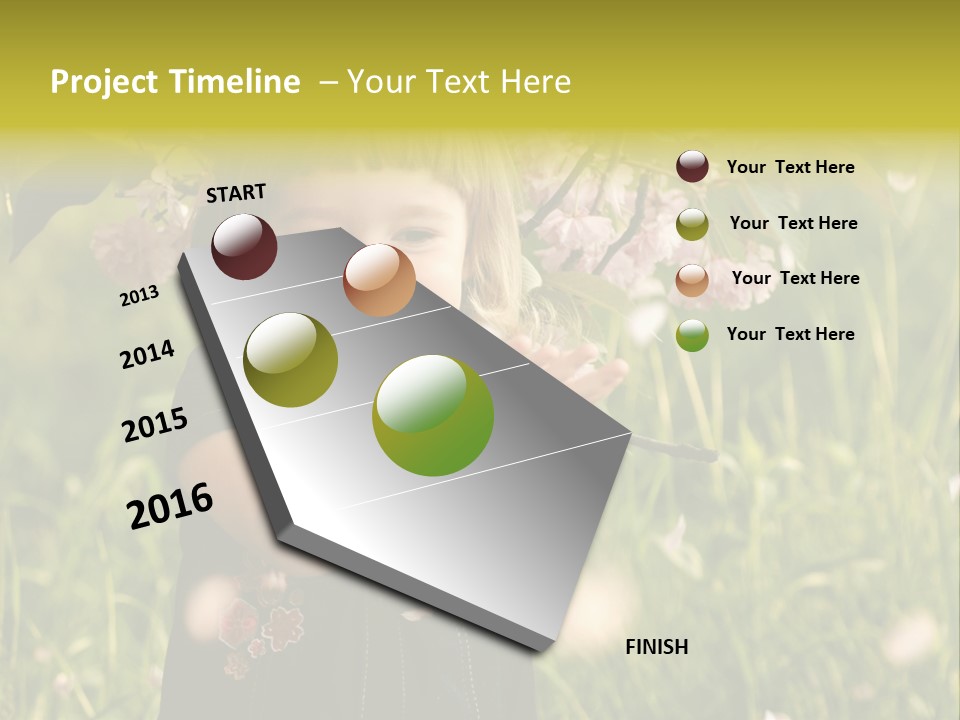 Project Timeline – Your Text Here

START

2013

2014

2015

2016

FINISH

Your Text Here

Your Text Here

Your Text Here

Your Text Here